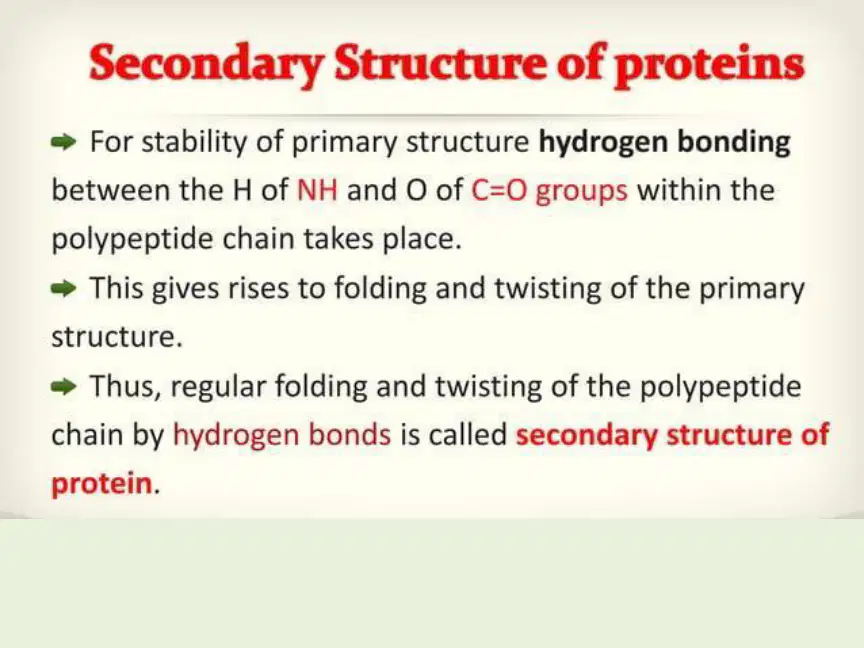 Secondary Structure of proteins

➡ For stability of primary structure hydrogen bonding between the H of NH and O of C=O groups within the polypeptide chain takes place.

➡ This gives rises to folding and twisting of the primary structure.

➡ Thus, regular folding and twisting of the polypeptide chain by hydrogen bonds is called secondary structure of protein.